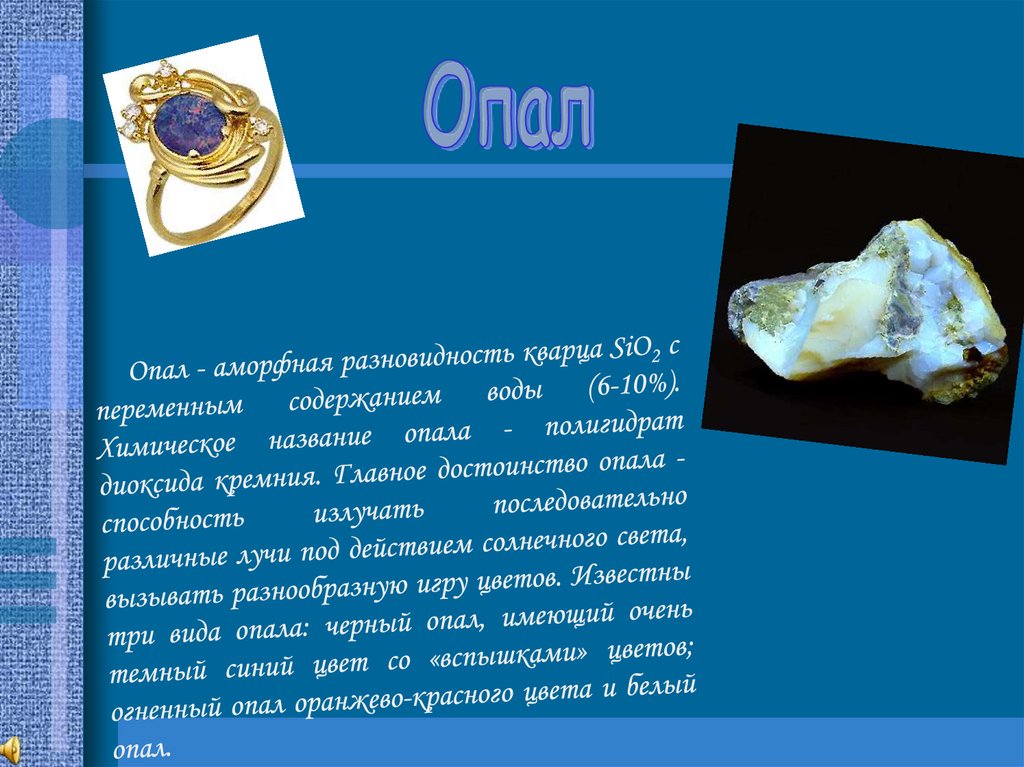 Опал

Опал - аморфная разновидность кварца $SiO_2$ с переменным содержанием воды (6-10%). Химическое название опала - полигидрат диоксида кремния. Главное достоинство опала - способность излучать последовательно различные лучи под действием солнечного света, вызывать разнообразную игру цветов. Известны три вида опала: черный опал, имеющий очень темный синий цвет со «вспышками» цветов; огненный опал оранжево-красного цвета и белый опал.